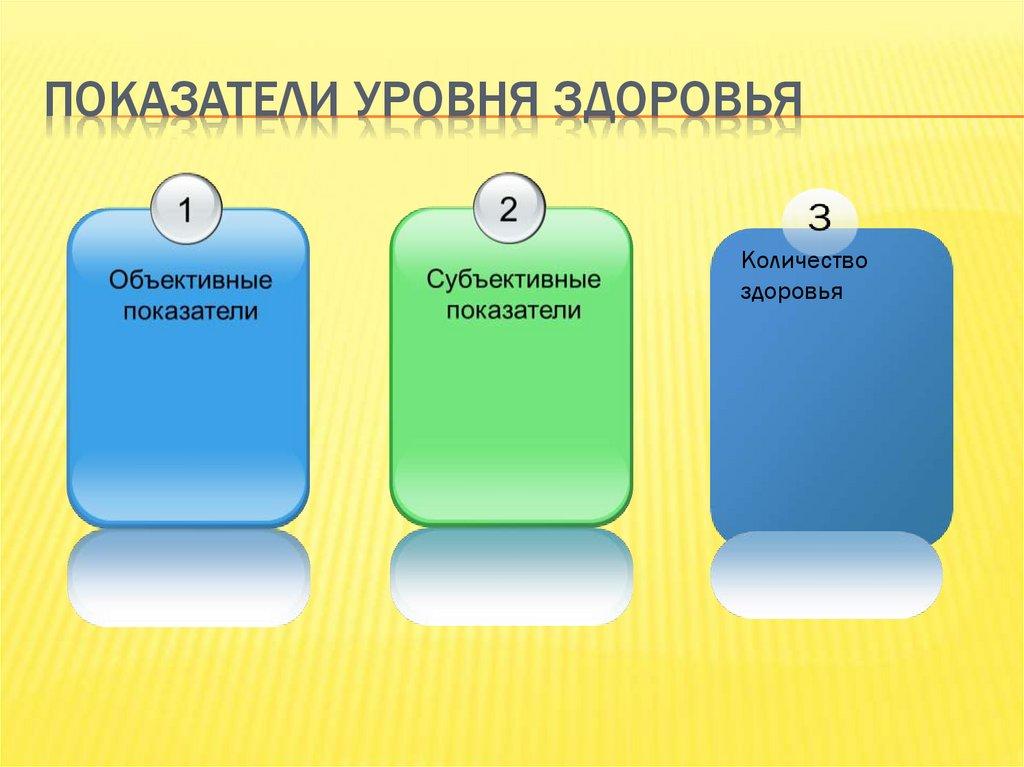 ПОКАЗАТЕЛИ УРОВНЯ ЗДОРОВЬЯ

1
Объективные показатели

2
Субъективные показатели

3
Количество здоровья